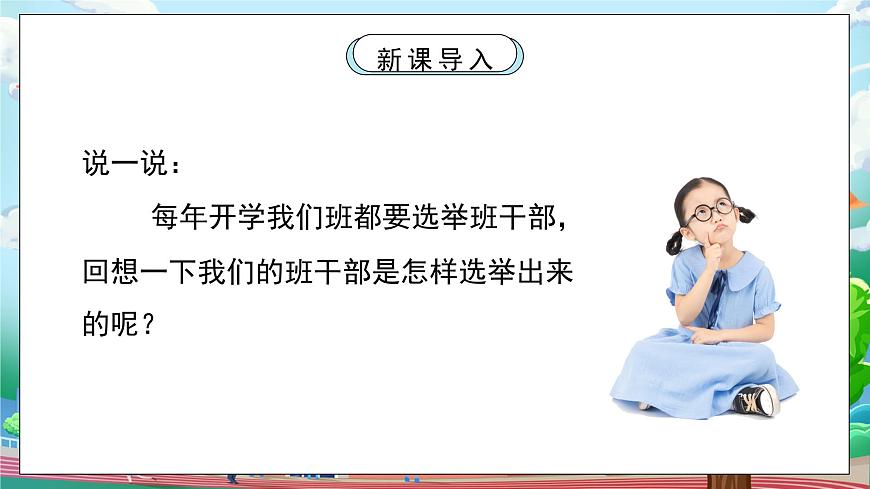 新课导入

说一说：

每年开学我们班都要选举班干部，回想一下我们的班干部是怎样选举出来的呢？